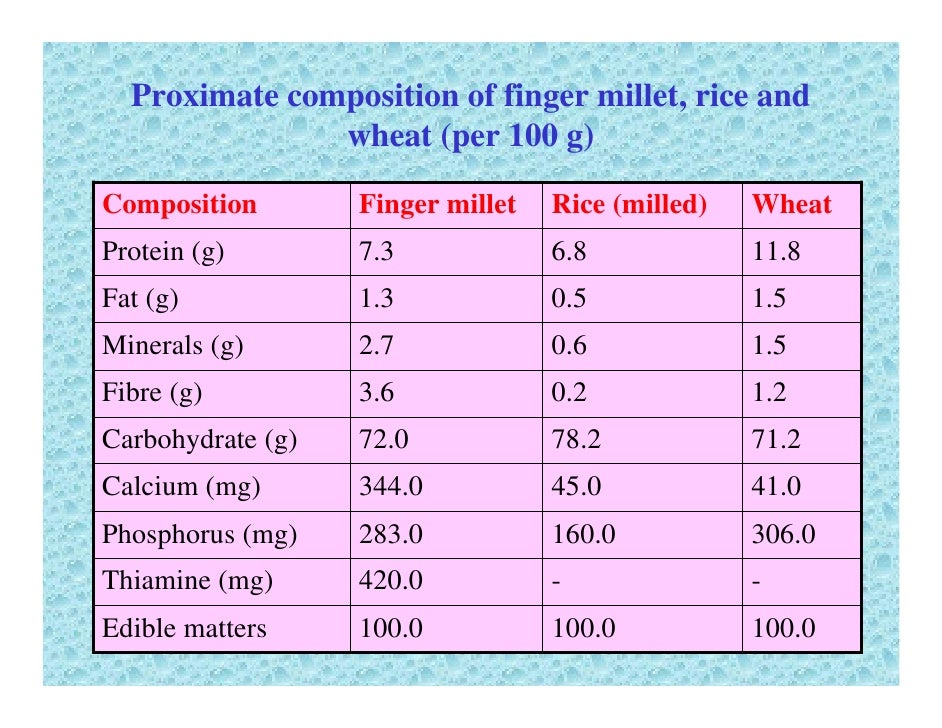 Proximate composition of finger millet, rice and wheat (per 100 g)

| Composition | Finger millet | Rice (milled) | Wheat |
|---|---|---|---|
| Protein (g) | 7.3 | 6.8 | 11.8 |
| Fat (g) | 1.3 | 0.5 | 1.5 |
| Minerals (g) | 2.7 | 0.6 | 1.5 |
| Fibre (g) | 3.6 | 0.2 | 1.2 |
| Carbohydrate (g) | 72.0 | 78.2 | 71.2 |
| Calcium (mg) | 344.0 | 45.0 | 41.0 |
| Phosphorus (mg) | 283.0 | 160.0 | 306.0 |
| Thiamine (mg) | 420.0 | - | - |
| Edible matters | 100.0 | 100.0 | 100.0 |